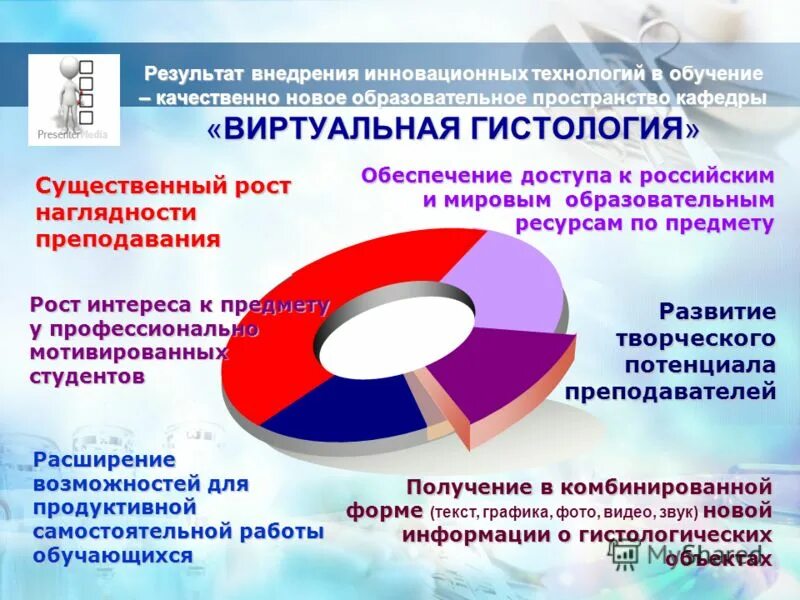 PresenterMedia

Результат внедрения инновационных технологий в обучение – качественно новое образовательное пространство кафедры «ВИРТУАЛЬНАЯ ГИСТОЛОГИЯ»

Существенный рост наглядности преподавания

Обеспечение доступа к российским и мировым образовательным ресурсам по предмету

Рост интереса к предмету у профессионально мотивированных студентов

Развитие творческого потенциала преподавателей

Расширение возможностей для продуктивной самостоятельной работы обучающихся

Получение в комбинированной форме (текст, графика, фото, видео, звук) новой информации о гистологических объектах

MyShared